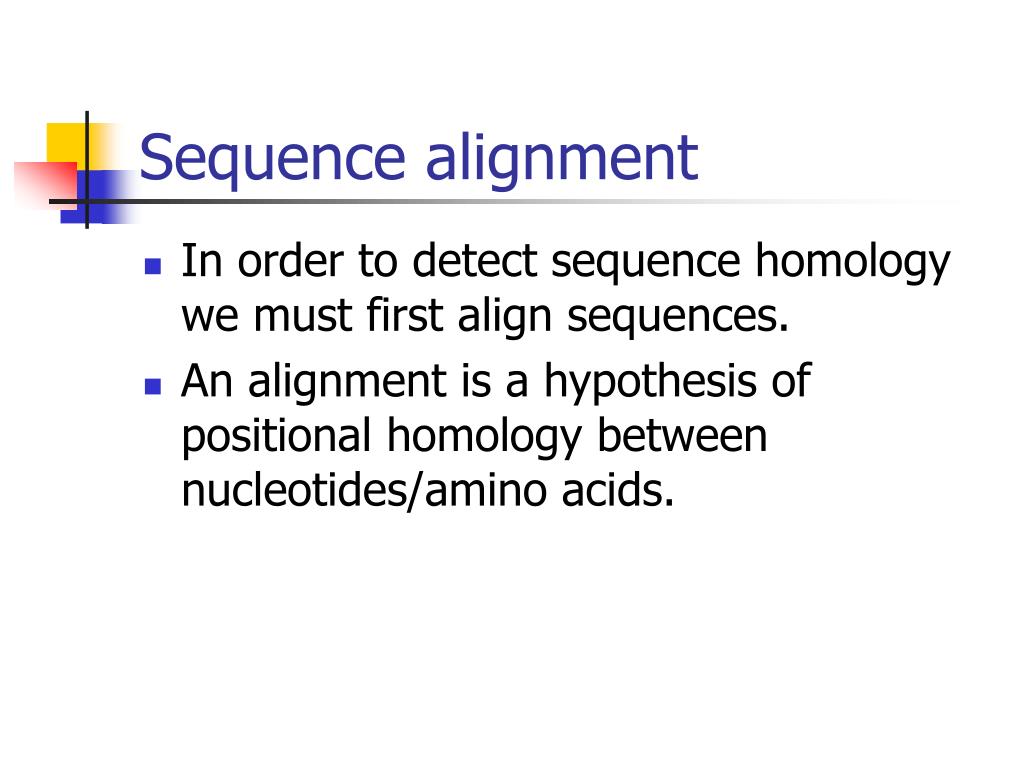 Sequence alignment

- In order to detect sequence homology we must first align sequences.
- An alignment is a hypothesis of positional homology between nucleotides/amino acids.